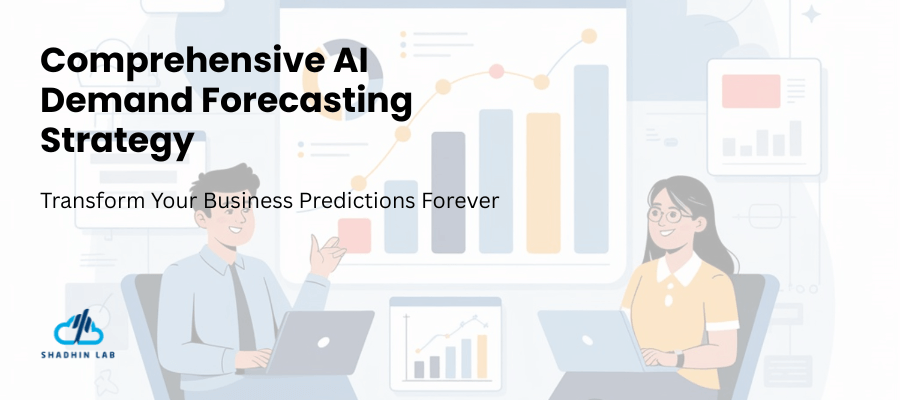 Comprehensive AI Demand Forecasting Strategy

Transform Your Business Predictions Forever

SHADHIN LAB